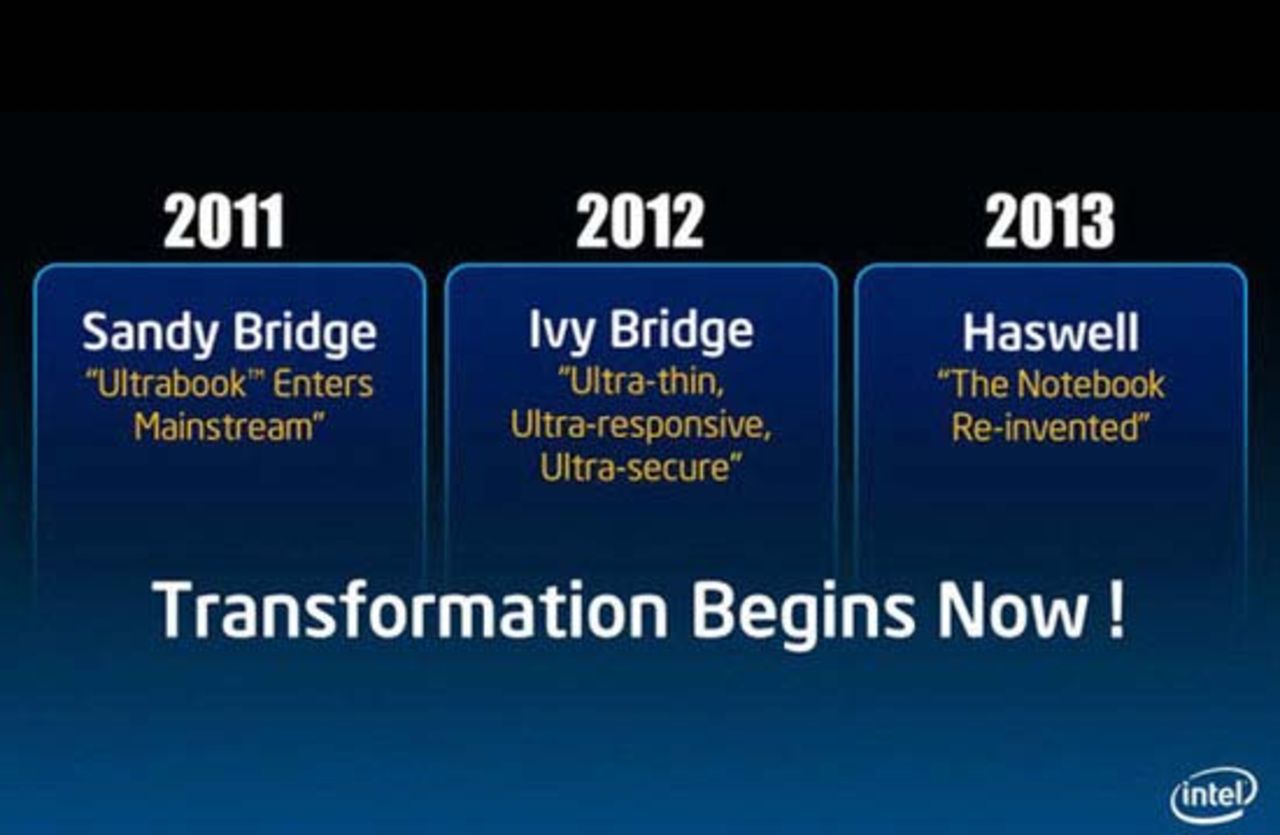 2011

Sandy Bridge
"Ultrabook™ Enters Mainstream"

2012

Ivy Bridge
"Ultra-thin, Ultra-responsive, Ultra-secure"

2013

Haswell
"The Notebook Re-invented"

Transformation Begins Now !

intel